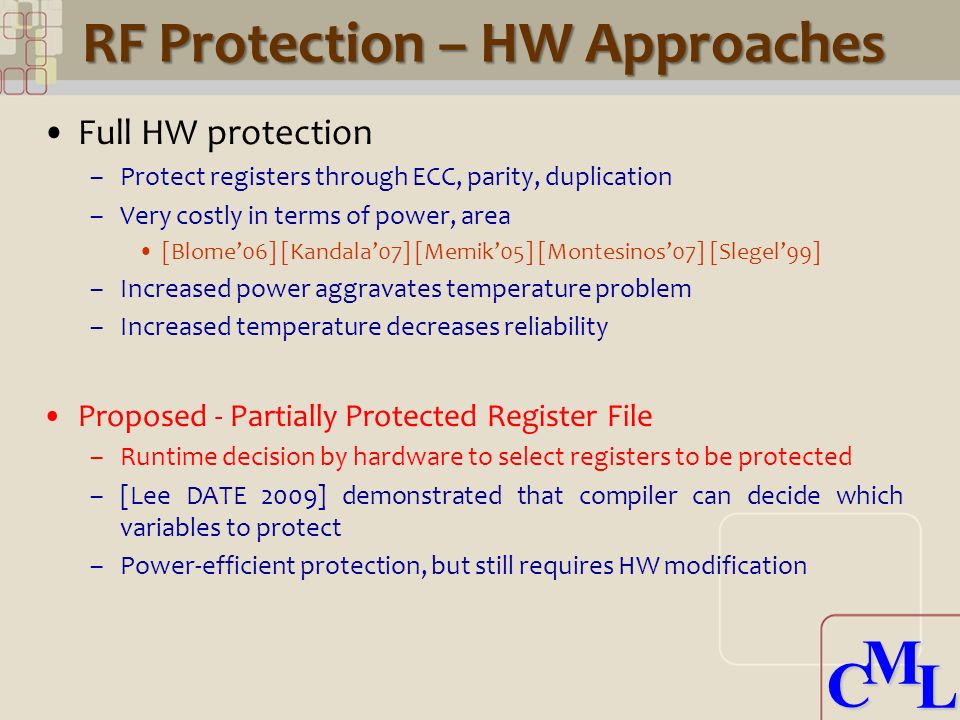 RF Protection – HW Approaches

• Full HW protection
– Protect registers through ECC, parity, duplication
– Very costly in terms of power, area
• [Blome'06] [Kandala'07] [Memik'05] [Montesinos'07] [Slegel'99]
– Increased power aggravates temperature problem
– Increased temperature decreases reliability

• Proposed - Partially Protected Register File
– Runtime decision by hardware to select registers to be protected
– [Lee DATE 2009] demonstrated that compiler can decide which variables to protect
– Power-efficient protection, but still requires HW modification

CML